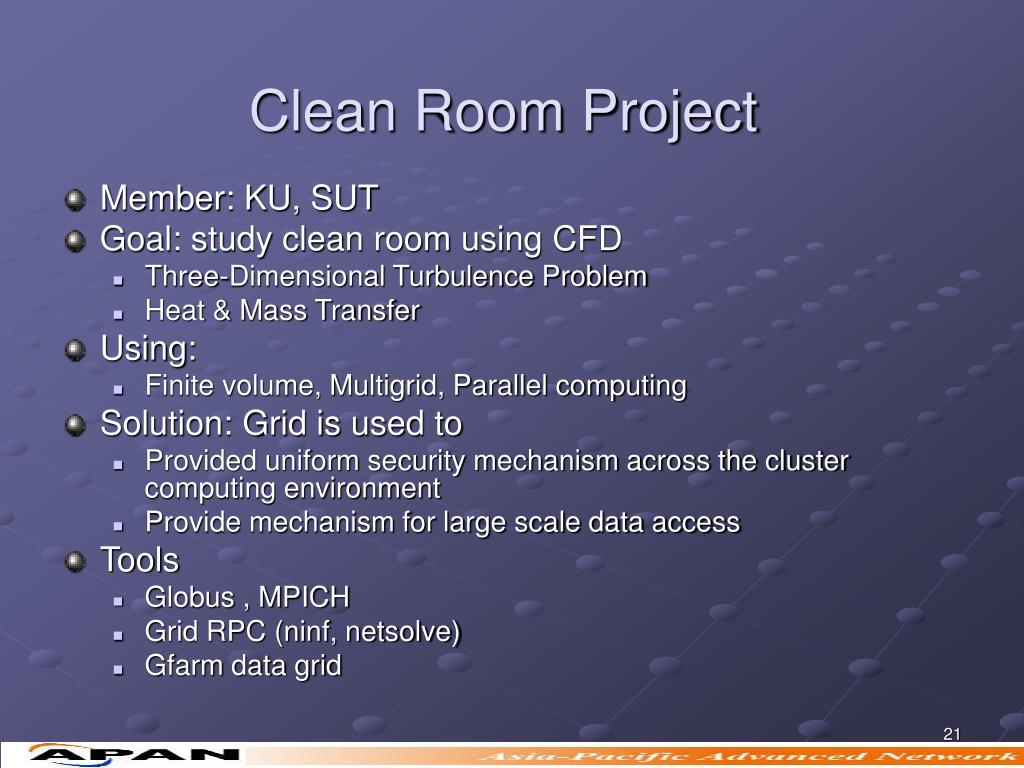 Clean Room Project

Member: KU, SUT

Goal: study clean room using CFD

Three-Dimensional Turbulence Problem

Heat & Mass Transfer

Using:

Finite volume, Multigrid, Parallel computing

Solution: Grid is used to

Provided uniform security mechanism across the cluster computing environment

Provide mechanism for large scale data access

Tools

Globus , MPICH

Grid RPC (ninf, netsolve)

Gfarm data grid

21

APAN

Asia-Pacific Advanced Network